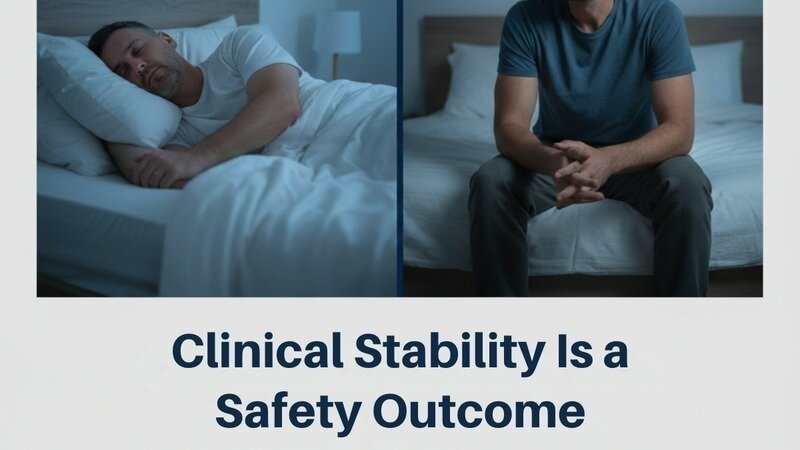 Clinical Stability Is a Safety Outcome